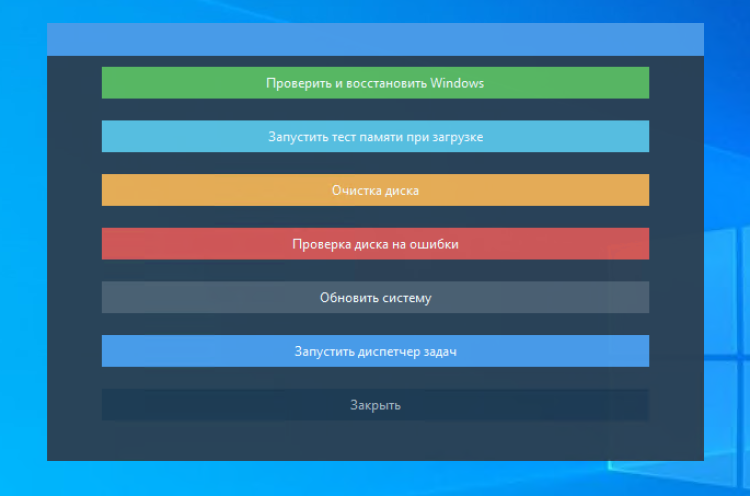 Проверить и восстановить Windows

Запустить тест памяти при загрузке

Очистка диска

Проверка диска на ошибки

Обновить систему

Запустить диспетчер задач

Закрыть